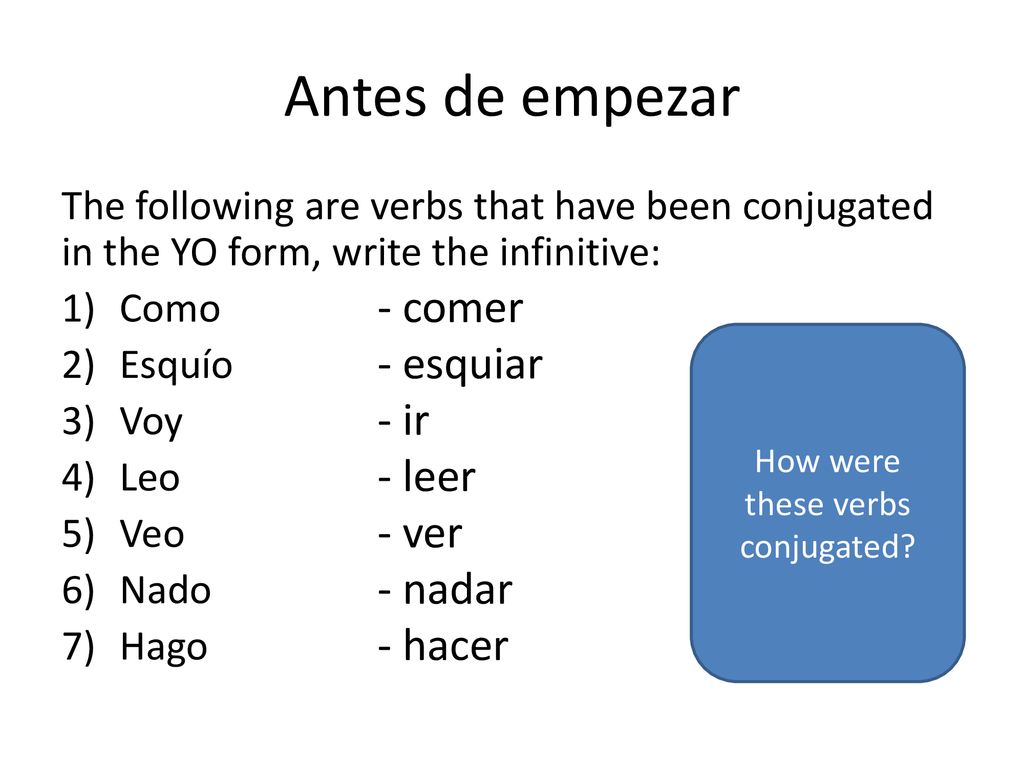 Antes de empezar

The following are verbs that have been conjugated in the YO form, write the infinitive:

1) Como - comer
2) Esquío - esquiar
3) Voy - ir
4) Leo - leer
5) Veo - ver
6) Nado - nadar
7) Hago - hacer

How were these verbs conjugated?